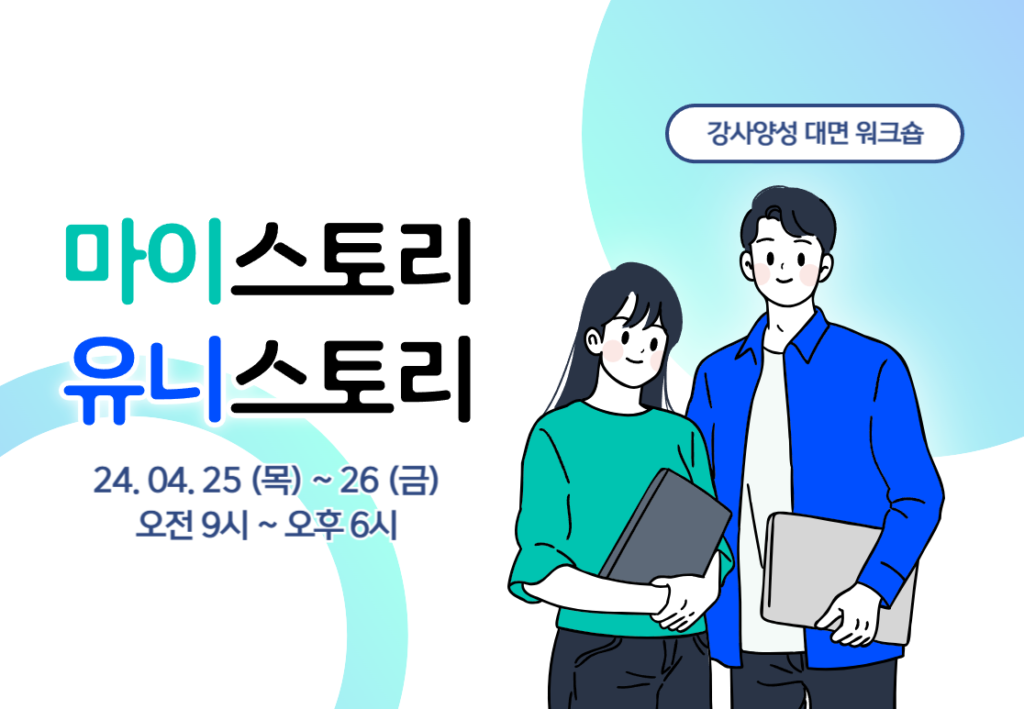 강사양성 대면 워크숍

마이스토리
유니스토리

24. 04. 25 (목) ~ 26 (금)
오전 9시 ~ 오후 6시